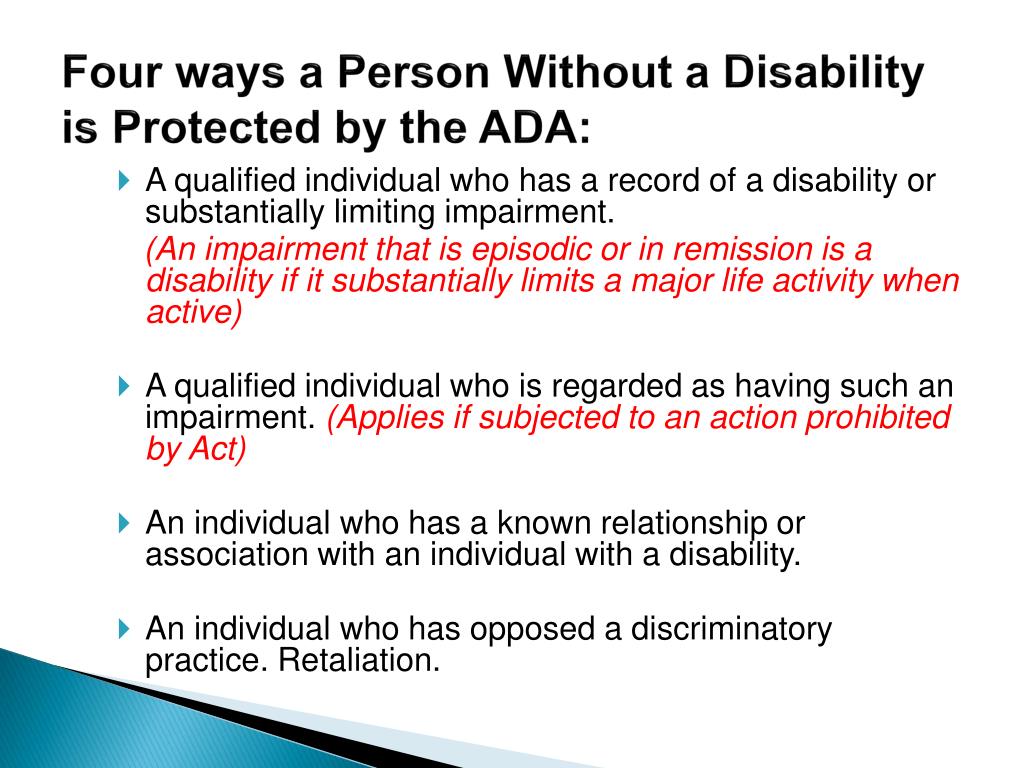 Four ways a Person Without a Disability is Protected by the ADA:

A qualified individual who has a record of a disability or substantially limiting impairment.
(An impairment that is episodic or in remission is a disability if it substantially limits a major life activity when active)

A qualified individual who is regarded as having such an impairment. (Applies if subjected to an action prohibited by Act)

An individual who has a known relationship or association with an individual with a disability.

An individual who has opposed a discriminatory practice. Retaliation.